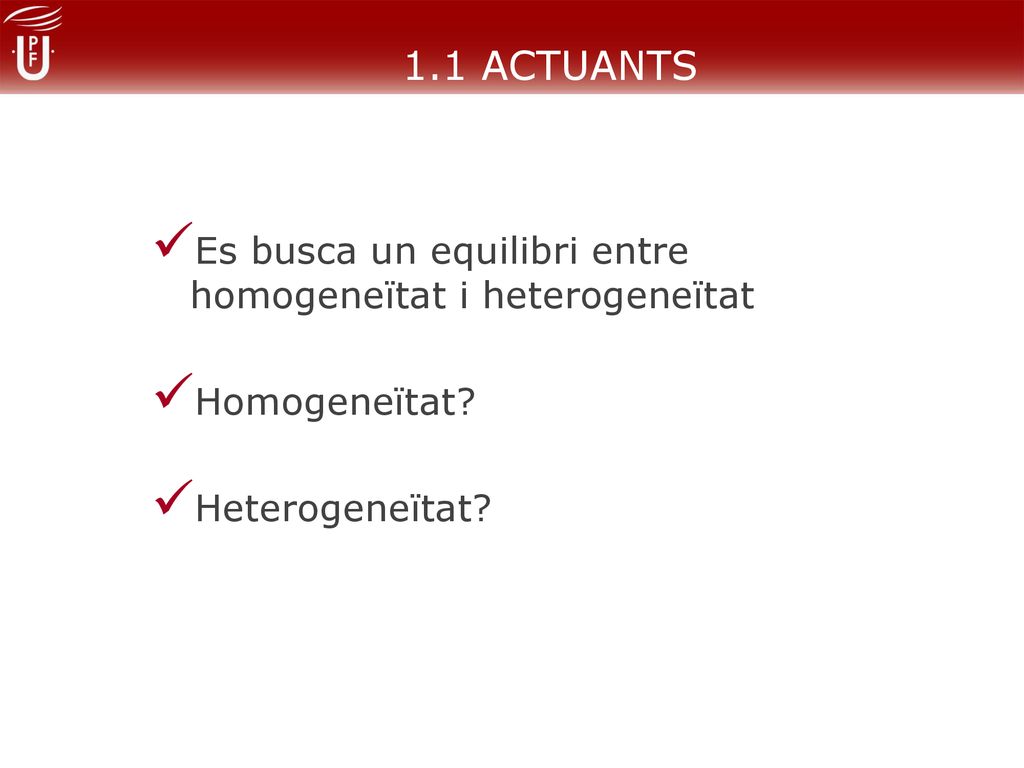 UPF

1.1 ACTUANTS

✓Es busca un equilibri entre homogeneïtat i heterogeneïtat

✓Homogeneïtat?

✓Heterogeneïtat?